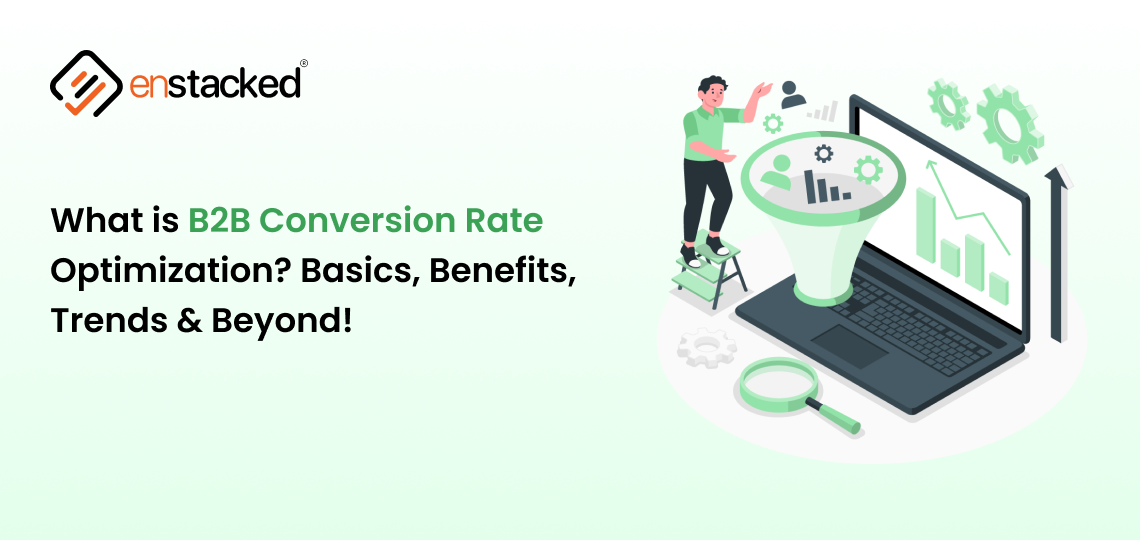 enstacked®

What is B2B Conversion Rate Optimization? Basics, Benefits, Trends & Beyond!